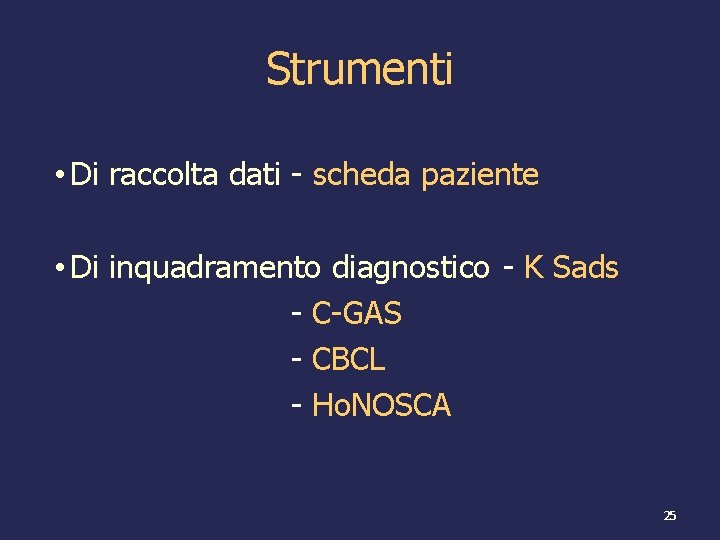 Strumenti

• Di raccolta dati - scheda paziente

• Di inquadramento diagnostico - K Sads
- C-GAS
- CBCL
- HoNOSCA

25